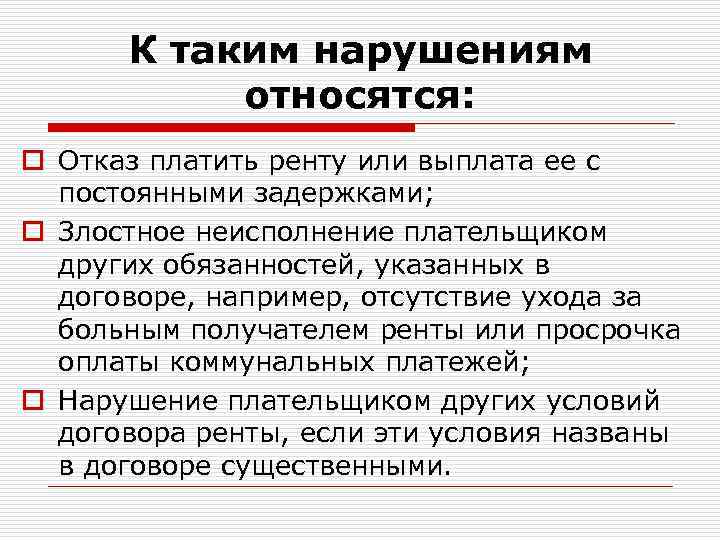 К таким нарушениям относятся:

Отказ платить ренту или выплата ее с постоянными задержками;

Злостное неисполнение плательщиком других обязанностей, указанных в договоре, например, отсутствие ухода за больным получателем ренты или просрочка оплаты коммунальных платежей;

Нарушение плательщиком других условий договора ренты, если эти условия названы в договоре существенными.